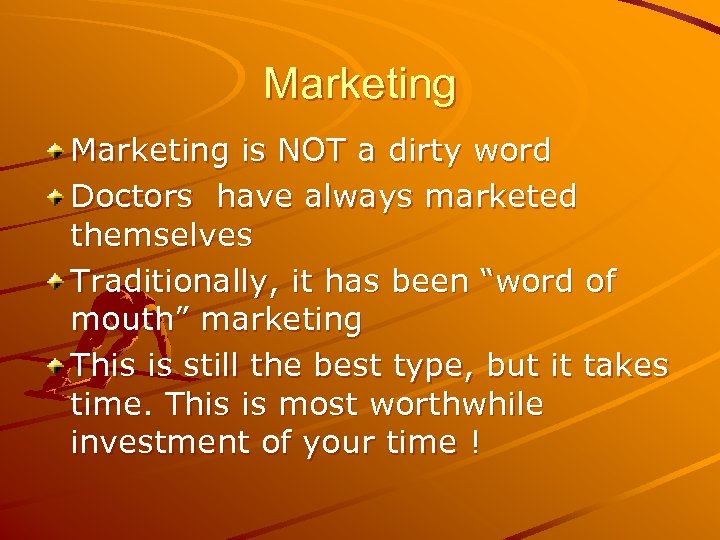 Marketing

Marketing is NOT a dirty word

Doctors have always marketed themselves

Traditionally, it has been “word of mouth” marketing

This is still the best type, but it takes time. This is most worthwhile investment of your time !